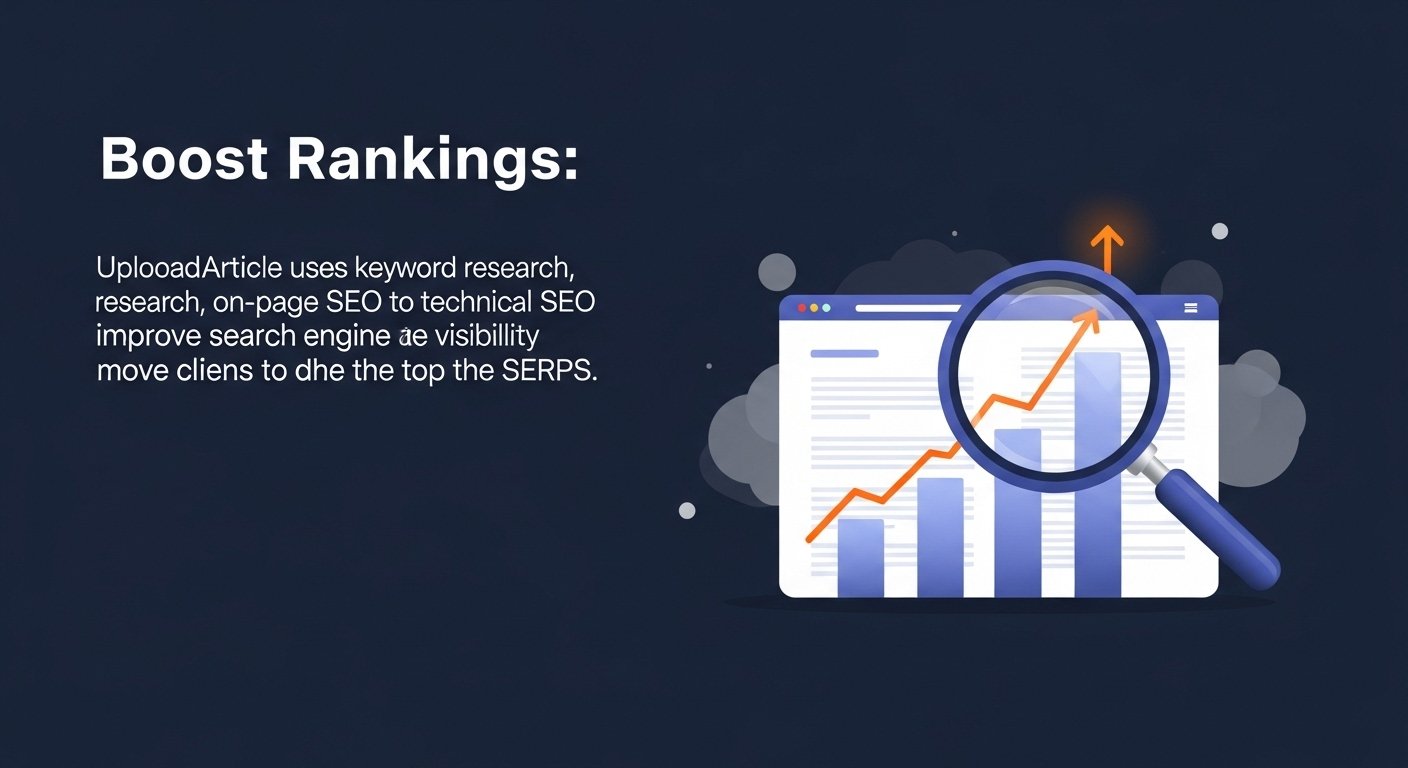 Boost Rankings:

UplooadArticle uses keyword research, research, on-page SEO to technical SEO improve search engine ae visibillity move cliens to dhe the top the SERPS.